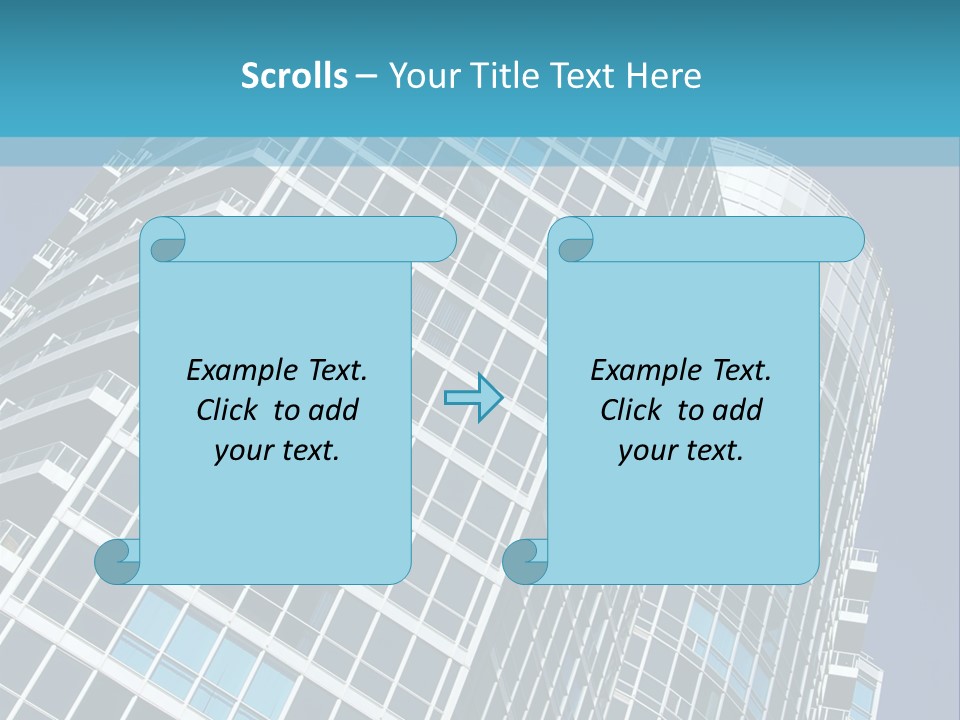 Scrolls – Your Title Text Here

Example Text. Click to add your text.

Example Text. Click to add your text.